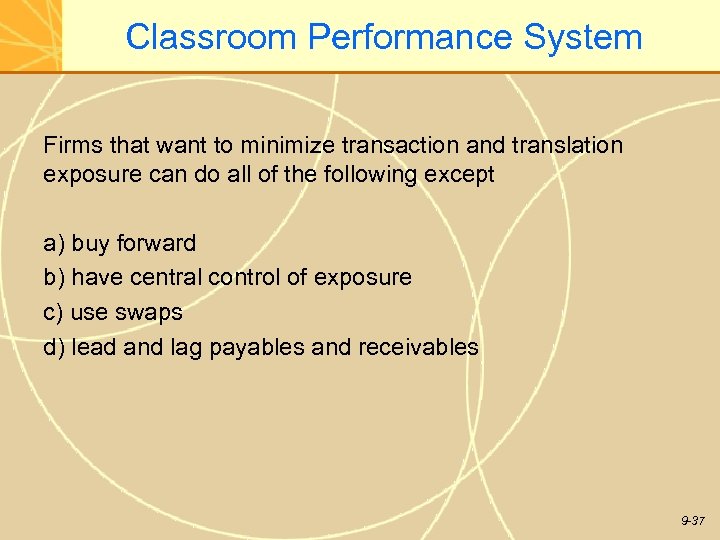 Classroom Performance System

Firms that want to minimize transaction and translation exposure can do all of the following except

a) buy forward
b) have central control of exposure
c) use swaps
d) lead and lag payables and receivables

9-37